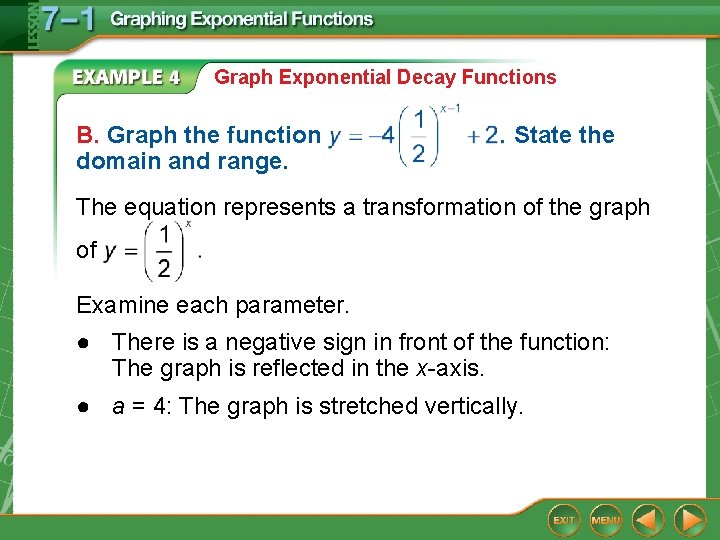 LESSON 7–1 Graphing Exponential Functions

EXAMPLE 4 Graph Exponential Decay Functions

B. Graph the function $y = -4\left(\frac{1}{2}\right)^{x-1} + 2$. State the domain and range.

The equation represents a transformation of the graph of $y = \left(\frac{1}{2}\right)^{x}$.

Examine each parameter.

● There is a negative sign in front of the function: The graph is reflected in the $x$-axis.

● $a = 4$: The graph is stretched vertically.

EXIT MENU